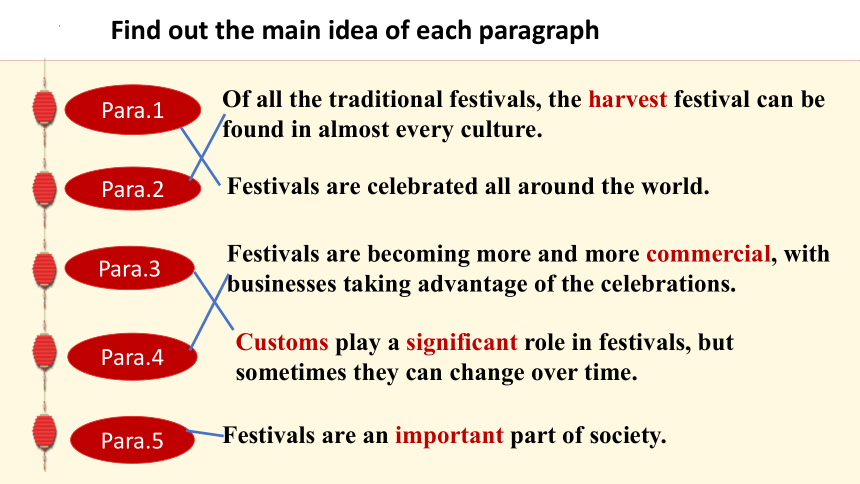 Find out the main idea of each paragraph

Para.1

Para.2

Para.3

Para.4

Para.5

Of all the traditional festivals, the harvest festival can be found in almost every culture.

Festivals are celebrated all around the world.

Festivals are becoming more and more commercial, with businesses taking advantage of the celebrations.

Customs play a significant role in festivals, but sometimes they can change over time.

Festivals are an important part of society.